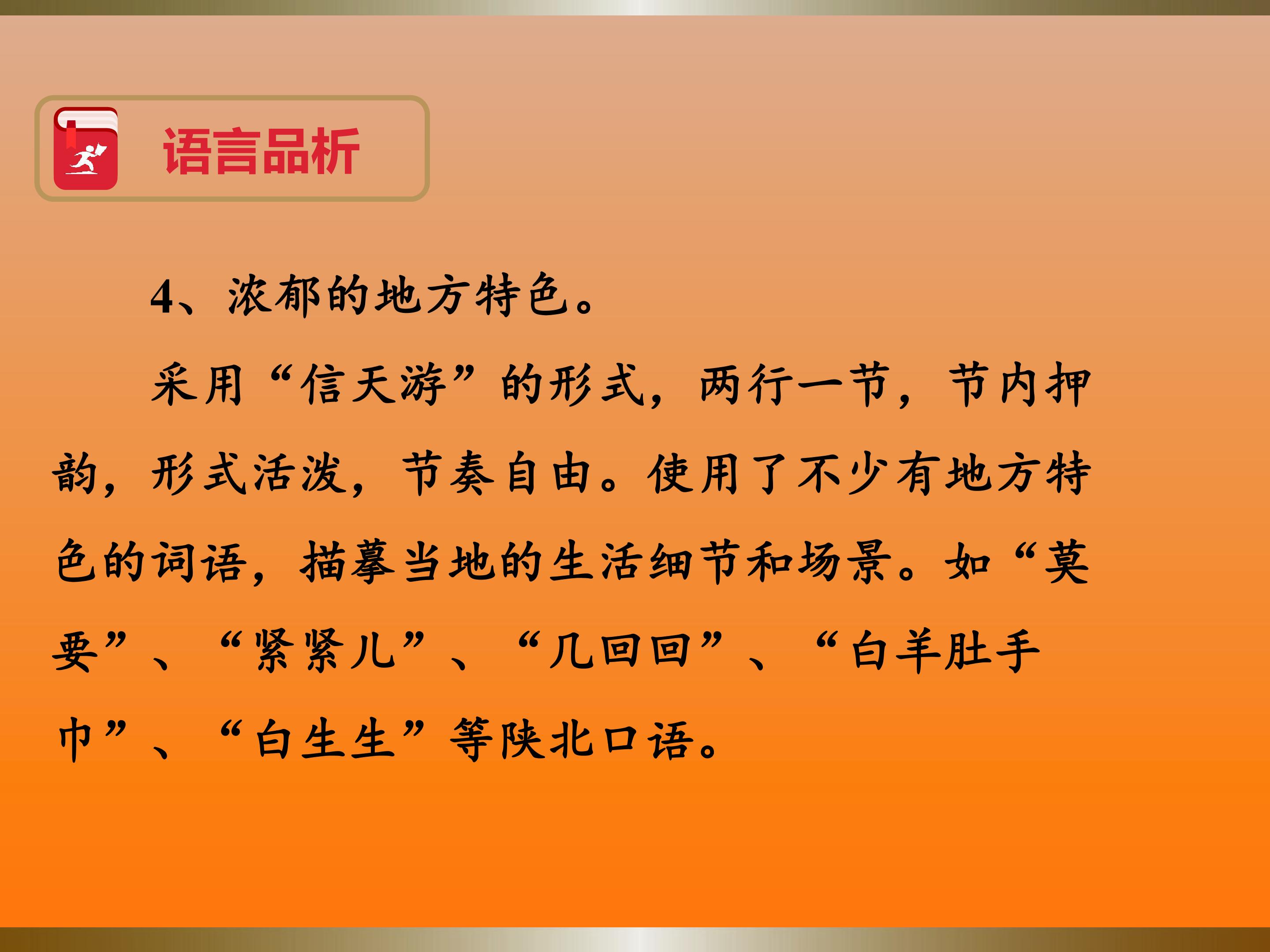 语言品析

4、浓郁的地方特色。

采用“信天游”的形式，两行一节，节内押韵，形式活泼，节奏自由。使用了不少有地方特色的词语，描摹当地的生活细节和场景。如“莫要”、“紧紧儿”、“几回回”、“白羊肚手巾”、“白生生”等陕北口语。